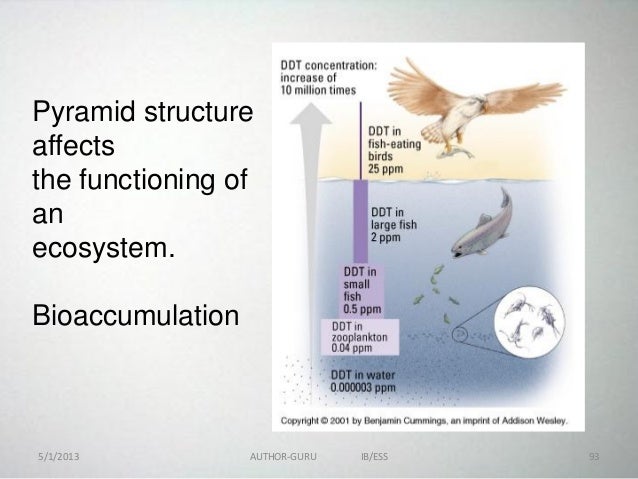 Pyramid structure affects the functioning of an ecosystem.

Bioaccumulation

DDT concentration: increase of 10 million times

DDT in fish-eating birds 25 ppm

DDT in large fish 2 ppm

DDT in small fish 0.5 ppm

DDT in zooplankton 0.04 ppm

DDT in water 0.000003 ppm

Copyright © 2001 by Benjamin Cummings, an imprint of Addison Wesley.

5/1/2013 AUTHOR-GURU IB/ESS 93